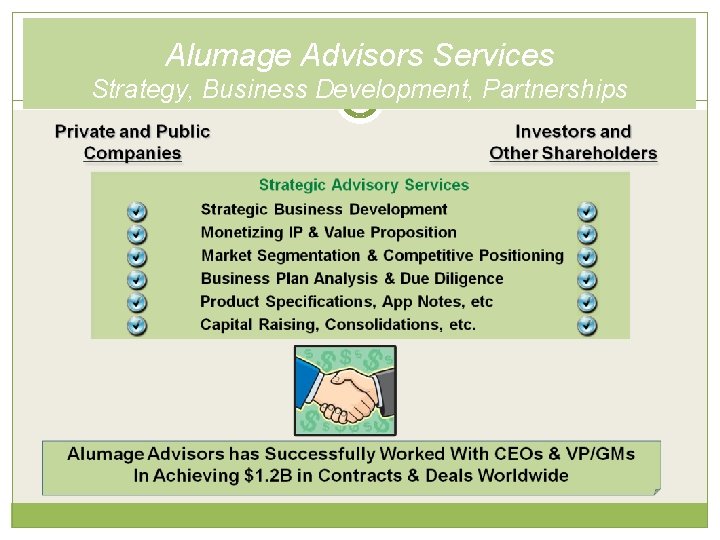 Alumage Advisors Services
Strategy, Business Development, Partnerships

Private and Public Companies

Investors and Other Shareholders

Strategic Advisory Services

Strategic Business Development
Monetizing IP & Value Proposition
Market Segmentation & Competitive Positioning
Business Plan Analysis & Due Diligence
Product Specifications, App Notes, etc
Capital Raising, Consolidations, etc.

Alumage Advisors has Successfully Worked With CEOs & VP/GMs In Achieving \$1.2B in Contracts & Deals Worldwide